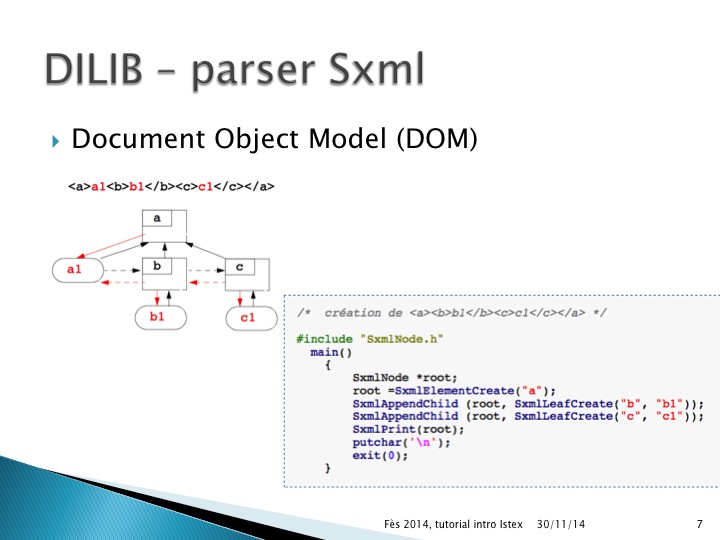 DILIB – parser Sxml

Document Object Model (DOM)

<a>a1<b>b1</b><c>c1</c></a>

a

a1

b

c

b1

c1

/* création de <a><b>b1</b><c>c1</c></a> */

#include "SxmlNode.h"
main()
{
SxmlNode *root;
root =SxmlElementCreate("a");
SxmlAppendChild (root, SxmlLeafCreate("b", "b1"));
SxmlAppendChild (root, SxmlLeafCreate("c", "c1"));
SxmlPrint(root);
putchar('\n');
exit(0);
}

Fès 2014, tutorial intro Istex 30/11/14 7